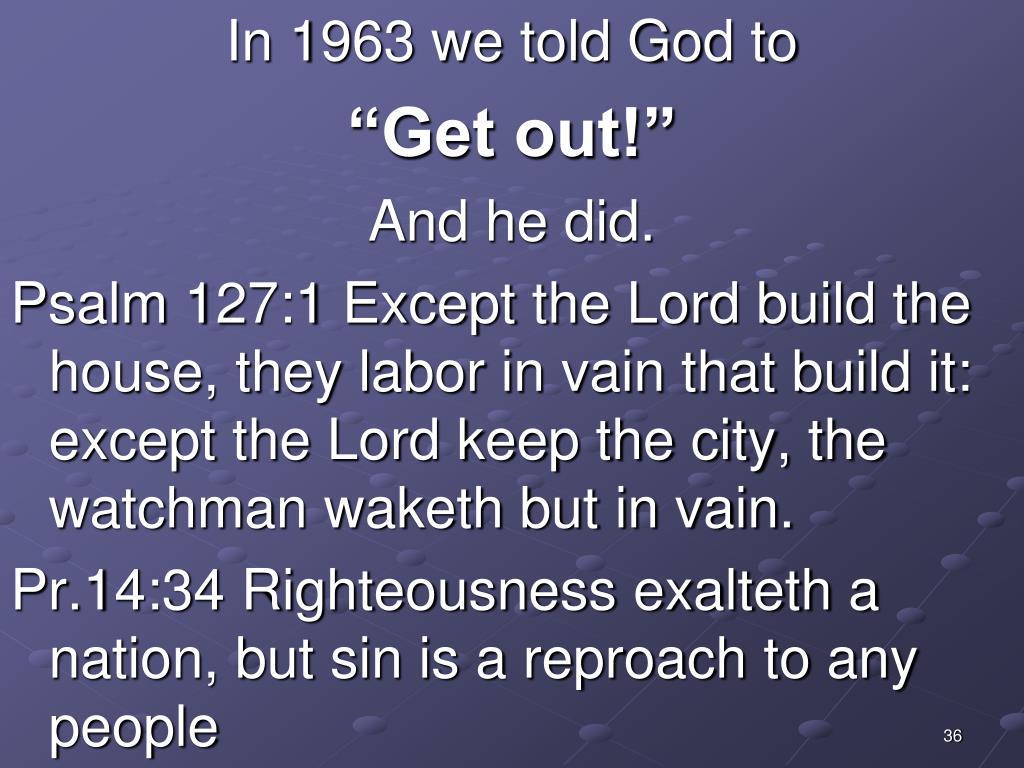 In 1963 we told God to

“Get out!”

And he did.

Psalm 127:1 Except the Lord build the house, they labor in vain that build it: except the Lord keep the city, the watchman waketh but in vain.

Pr.14:34 Righteousness exalteth a nation, but sin is a reproach to any people

36